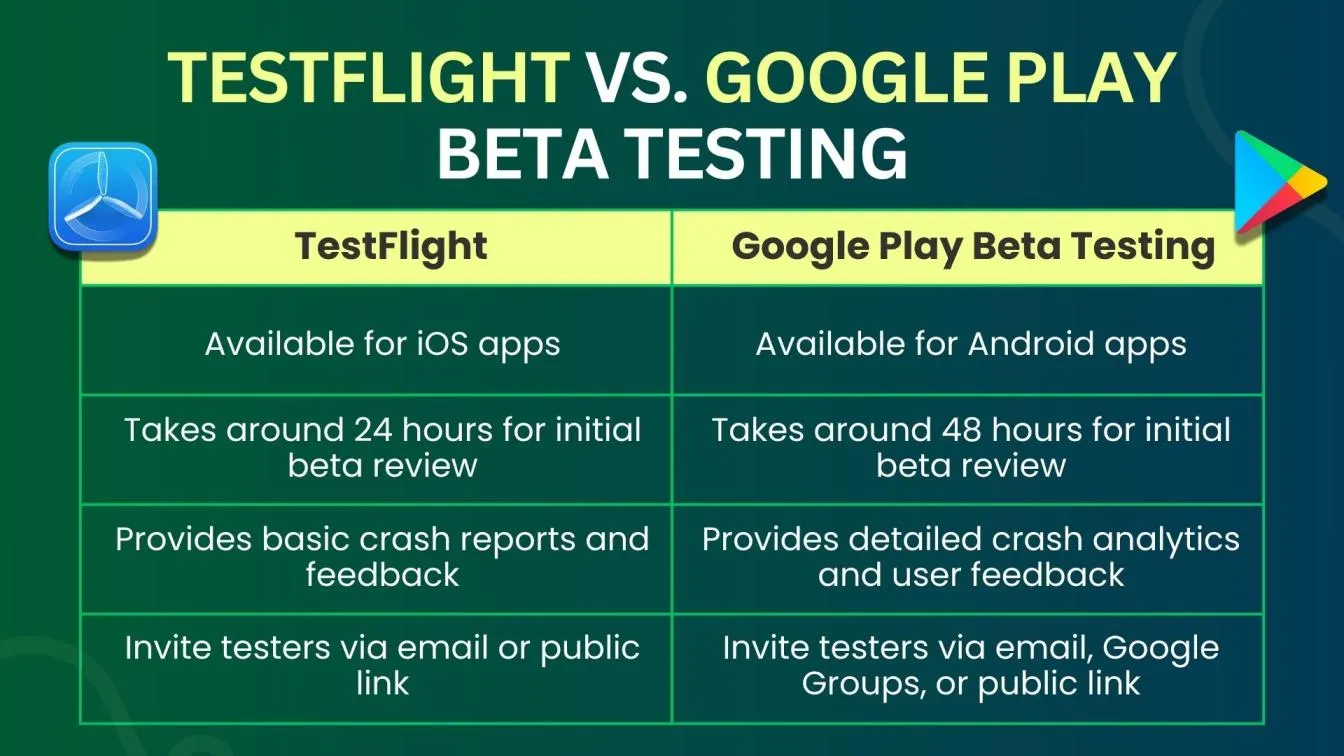 TESTFLIGHT VS. GOOGLE PLAY BETA TESTING

| TestFlight | Google Play Beta Testing |
|---|---|
| Available for iOS apps | Available for Android apps |
| Takes around 24 hours for initial beta review | Takes around 48 hours for initial beta review |
| Provides basic crash reports and feedback | Provides detailed crash analytics and user feedback |
| Invite testers via email or public link | Invite testers via email, Google Groups, or public link |